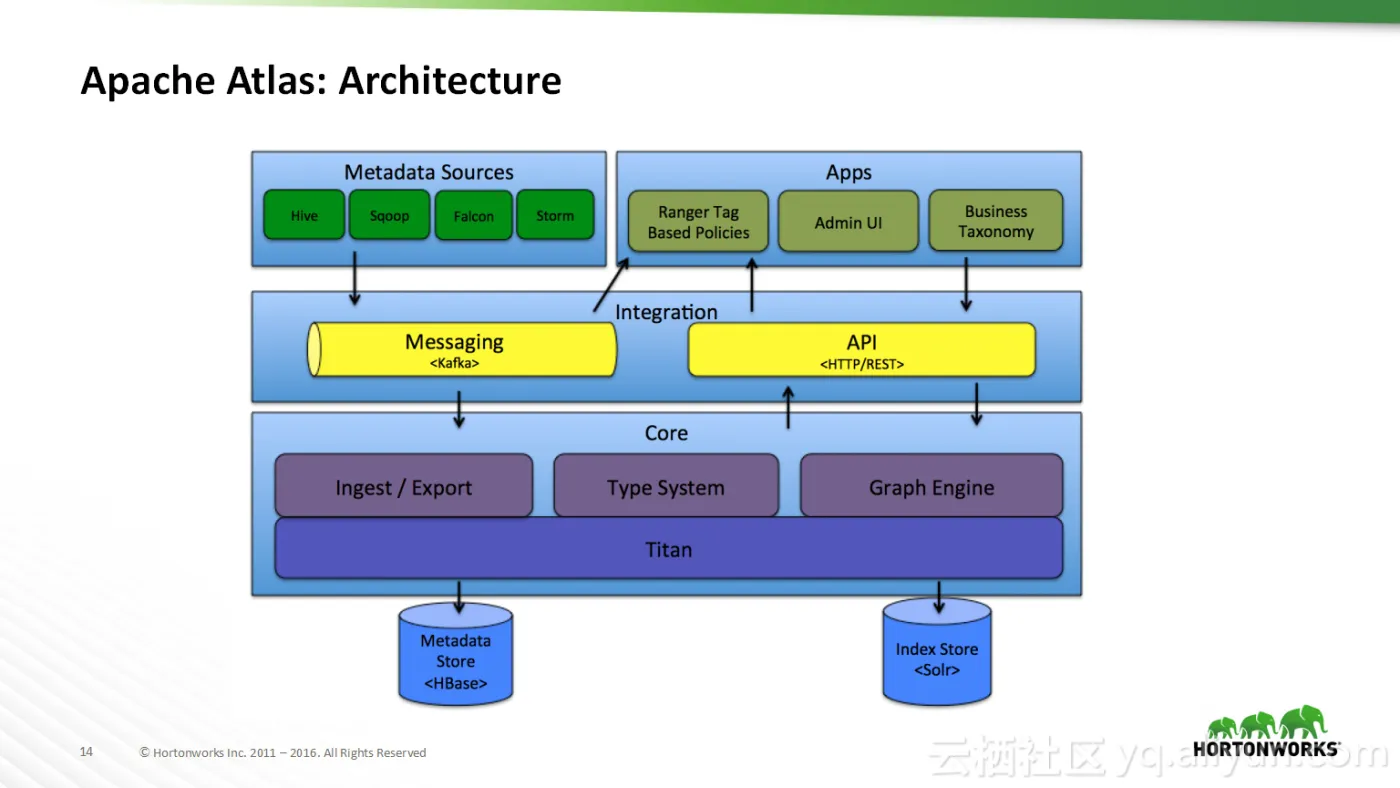 Apache Atlas: Architecture

Metadata Sources

Hive

Sqoop

Falcon

Storm

Apps

Ranger Tag Based Policies

Admin UI

Business Taxonomy

Integration

Messaging
<Kafka>

API
<HTTP/REST>

Core

Ingest / Export

Type System

Graph Engine

Titan

Metadata Store <HBase>

Index Store <Solr>

14

© Hortonworks Inc. 2011 – 2016. All Rights Reserved

HORTONWORKS

云栖社区 yq.aliyun.com